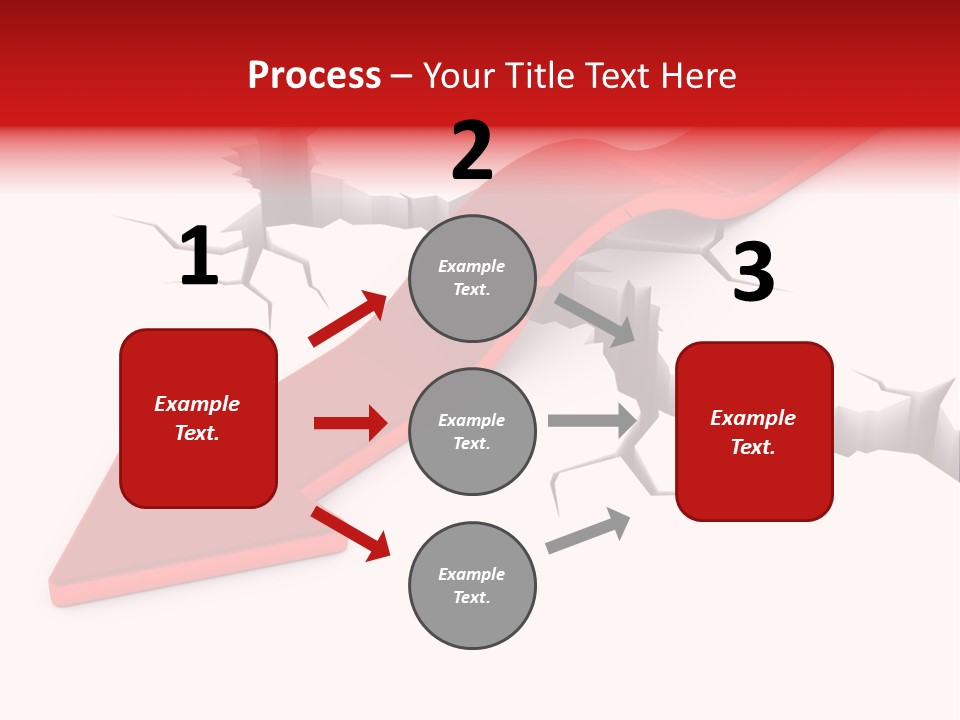 Process – Your Title Text Here

1

Example Text.

2

Example Text.

Example Text.

Example Text.

3

Example Text.